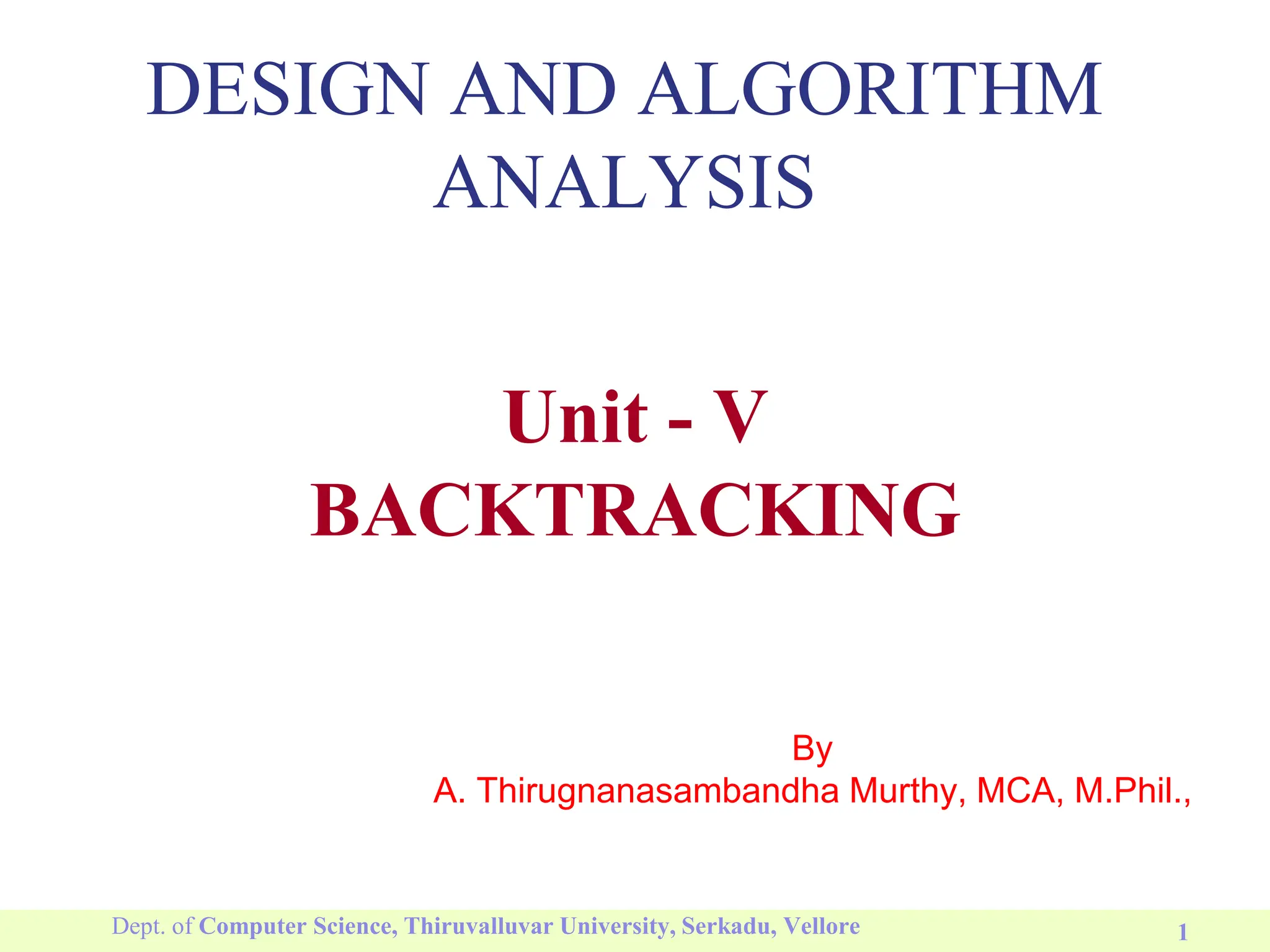 DESIGN AND ALGORITHM ANALYSIS

Unit - V
BACKTRACKING

By
A. Thirugnanasambandha Murthy, MCA, M.Phil.,

Dept. of Computer Science, Thiruvalluvar University, Serkadu, Vellore

1